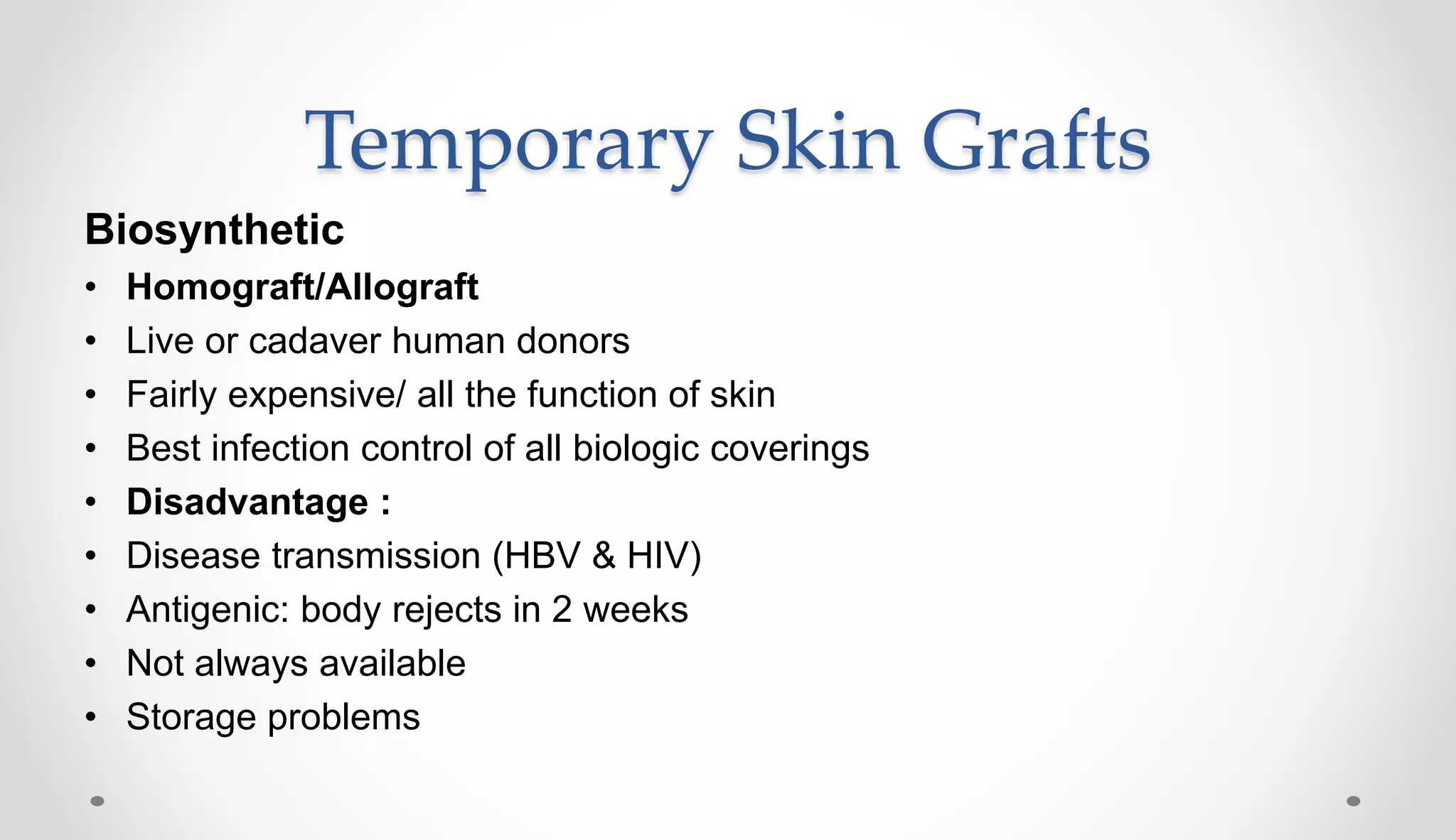 Temporary Skin Grafts

Biosynthetic

• Homograft/Allograft
• Live or cadaver human donors
• Fairly expensive/ all the function of skin
• Best infection control of all biologic coverings
• Disadvantage :
• Disease transmission (HBV & HIV)
• Antigenic: body rejects in 2 weeks
• Not always available
• Storage problems